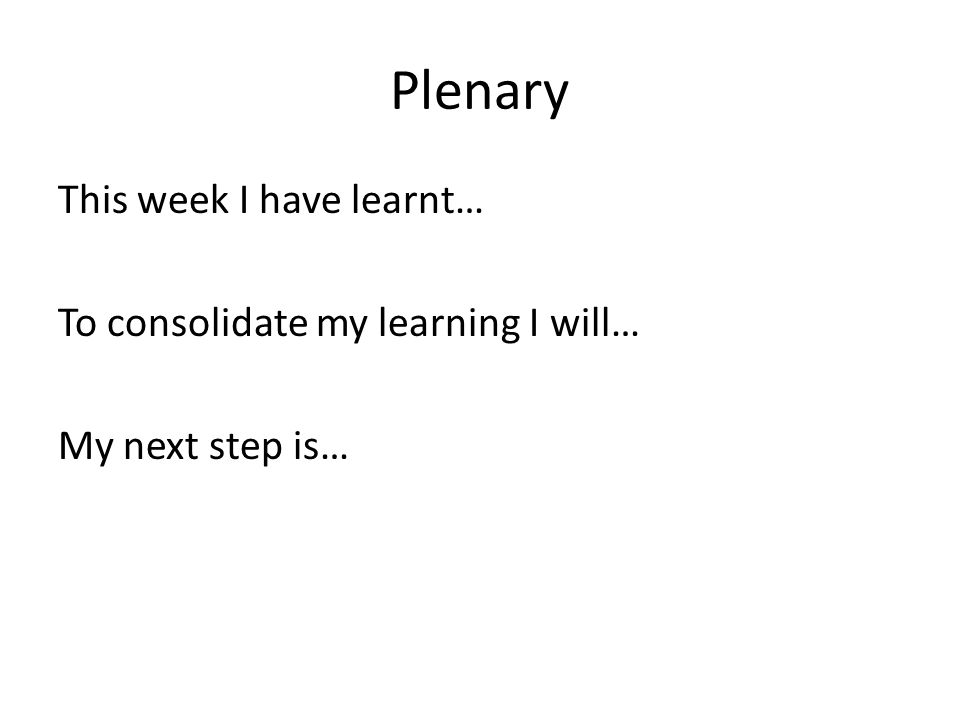 Plenary

This week I have learnt…

To consolidate my learning I will…

My next step is…